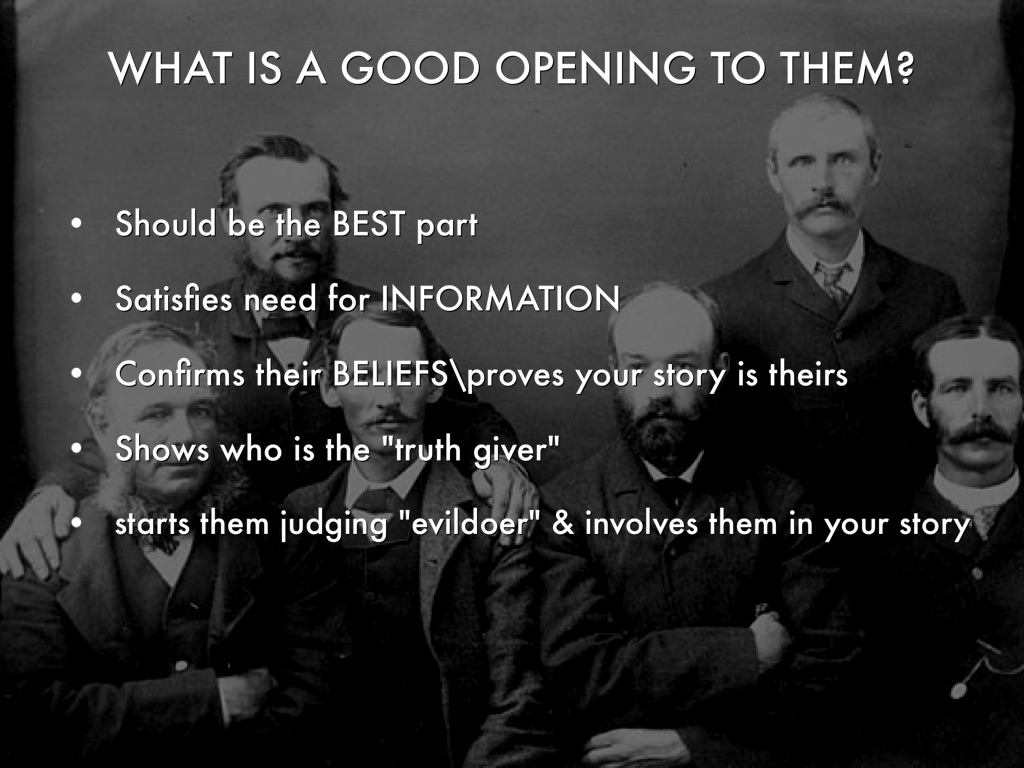 WHAT IS A GOOD OPENING TO THEM?

• Should be the BEST part
• Satisfies need for INFORMATION
• Confirms their BELIEFS\proves your story is theirs
• Shows who is the "truth giver"
• starts them judging "evildoer" & involves them in your story